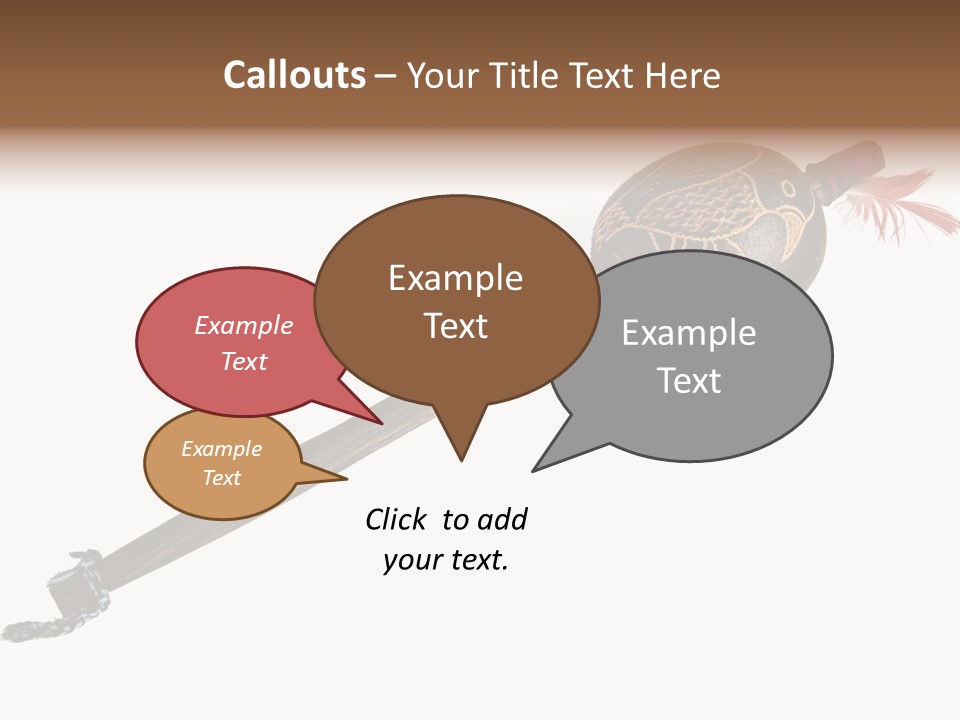 Callouts – Your Title Text Here

Example Text

Example Text

Example Text

Example Text

Click to add your text.